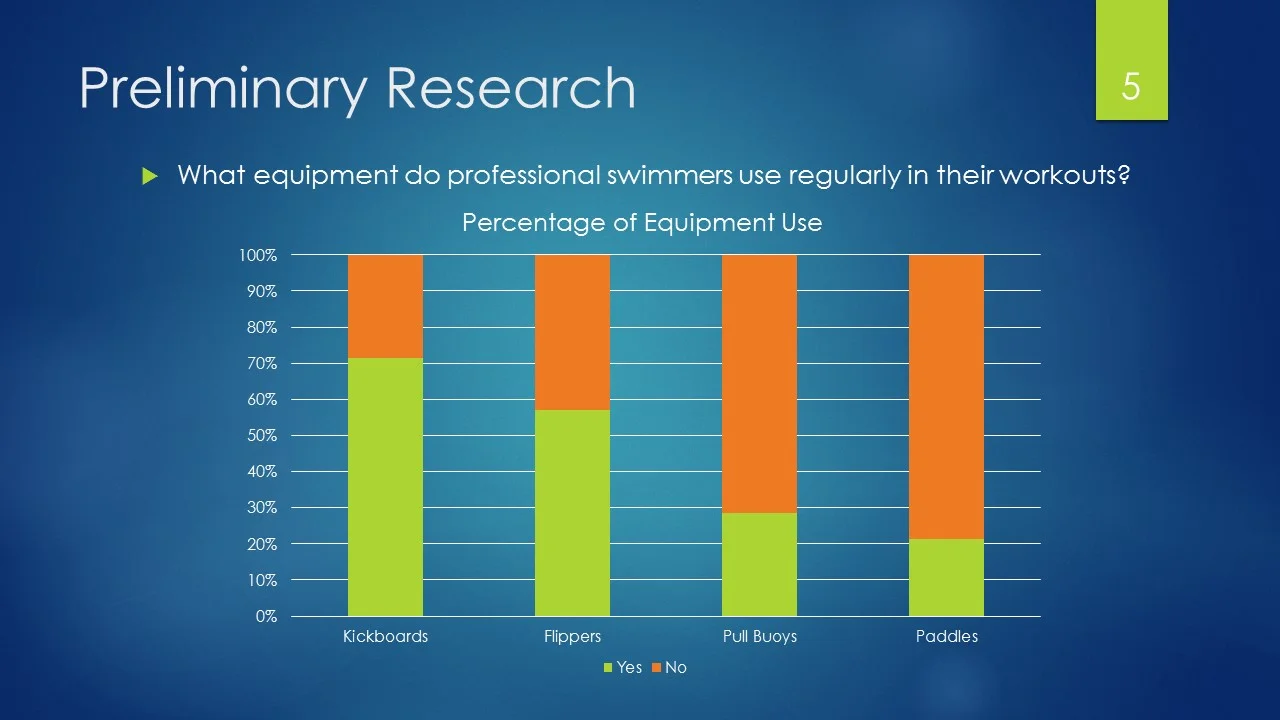 Preliminary Research

5

What equipment do professional swimmers use regularly in their workouts?

Percentage of Equipment Use

100%
90%
80%
70%
60%
50%
40%
30%
20%
10%
0%

Kickboards
Flippers
Pull Buoys
Paddles

Yes No